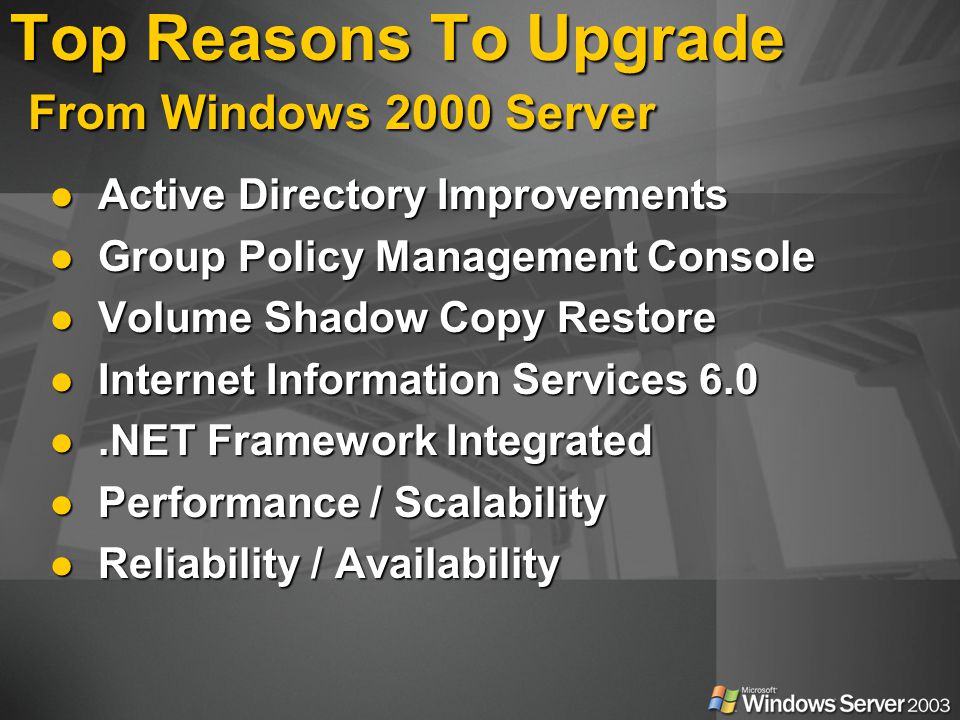 Top Reasons To Upgrade
From Windows 2000 Server

- Active Directory Improvements
- Group Policy Management Console
- Volume Shadow Copy Restore
- Internet Information Services 6.0
- .NET Framework Integrated
- Performance / Scalability
- Reliability / Availability

Microsoft Windows Server 2003